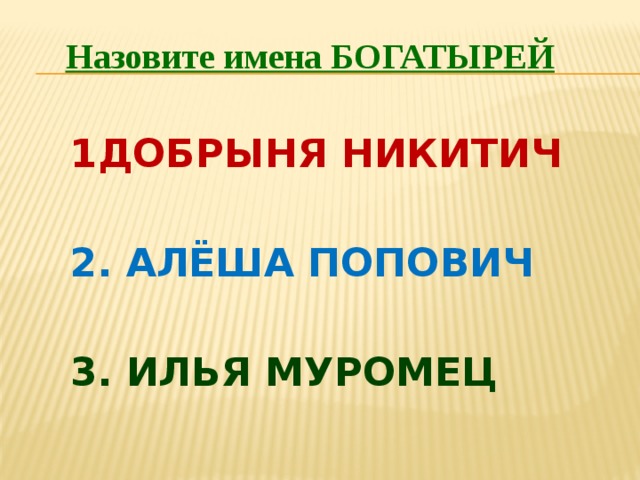 Назовите имена БОГАТЫРЕЙ

1ДОБРЫНЯ НИКИТИЧ

2. АЛЁША ПОПОВИЧ

3. ИЛЬЯ МУРОМЕЦ